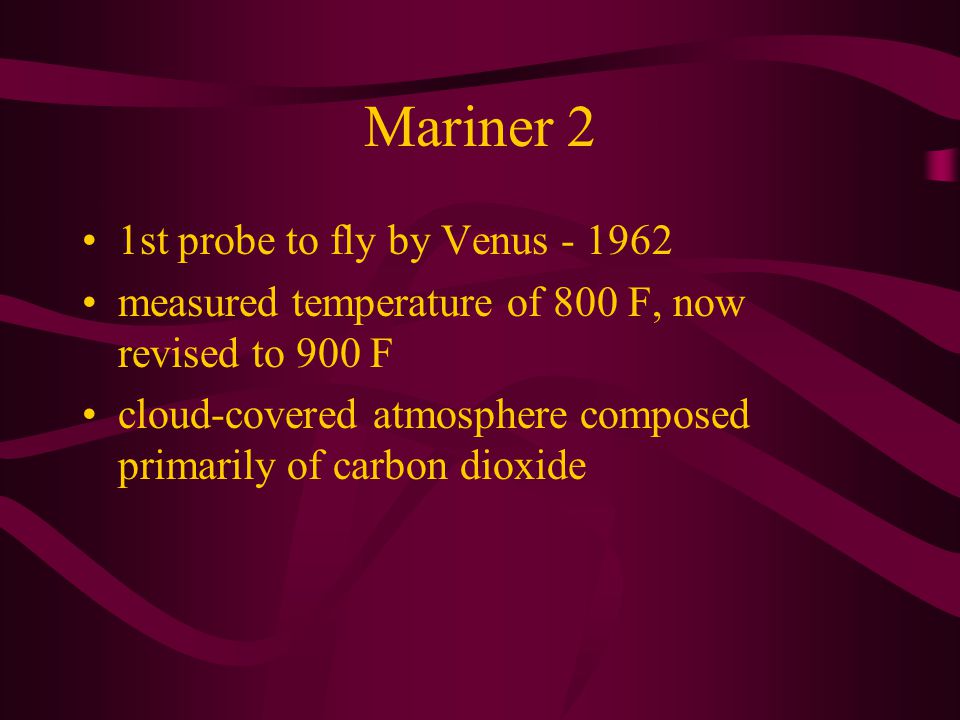 Mariner 2

• 1st probe to fly by Venus - 1962
• measured temperature of 800 F, now revised to 900 F
• cloud-covered atmosphere composed primarily of carbon dioxide